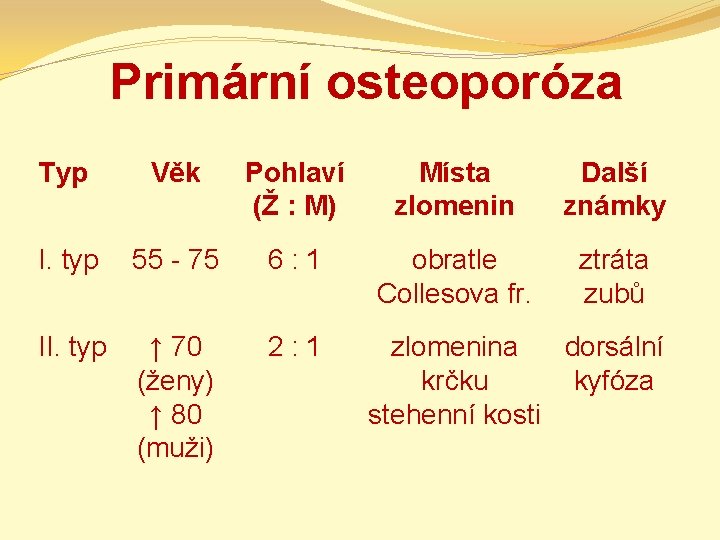 Primární osteoporóza

| Typ | Věk | Pohlaví (Ž : M) | Místa zlomenin | Další známky |
|---|---|---|---|---|
| I. typ | 55 - 75 | 6 : 1 | obratle Collesova fr. | ztráta zubů |
| II. typ | ↑ 70 (ženy) ↑ 80 (muži) | 2 : 1 | zlomenina krčku stehenní kosti | dorsální kyfóza |